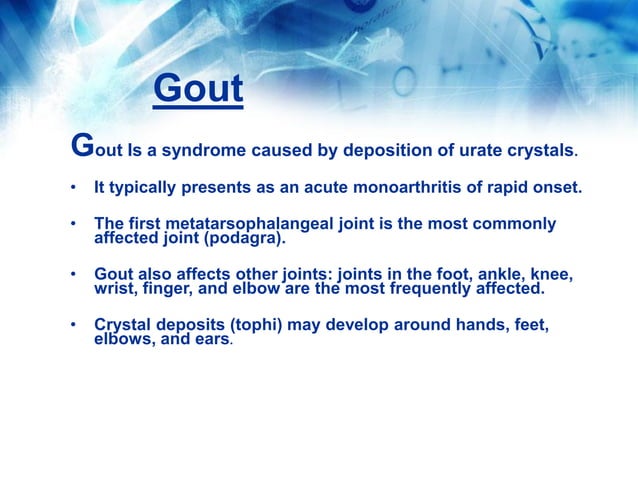 Gout

Gout Is a syndrome caused by deposition of urate crystals.

• It typically presents as an acute monoarthritis of rapid onset.

• The first metatarsophalangeal joint is the most commonly affected joint (podagra).

• Gout also affects other joints: joints in the foot, ankle, knee, wrist, finger, and elbow are the most frequently affected.

• Crystal deposits (tophi) may develop around hands, feet, elbows, and ears.